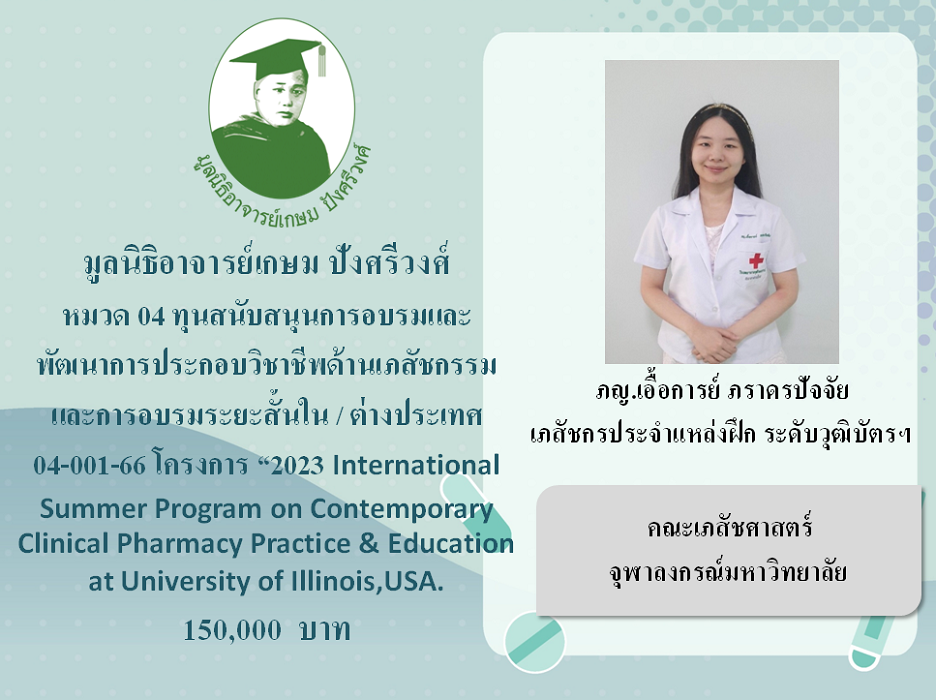 มูลนิธิอาจารย์เกษม ปังศรีวงศ์

มูลนิธิอาจารย์เกษม ปังศรีวงศ์

หมวด 04 ทุนสนับสนุนการอบรมและพัฒนาการประกอบวิชาชีพด้านเภสัชกรรม และการอบรมระยะสั้นใน / ต่างประเทศ

04-001-66 โครงการ “2023 International Summer Program on Contemporary Clinical Pharmacy Practice & Education at University of Illinois,USA.

150,000 บาท

ภญ.เอื้อการย์ ภราดรปัจจัย
เภสัชกรประจำแหล่งฝึก ระดับวุฒิบัตรฯ

คณะเภสัชศาสตร์
จุฬาลงกรณ์มหาวิทยาลัย